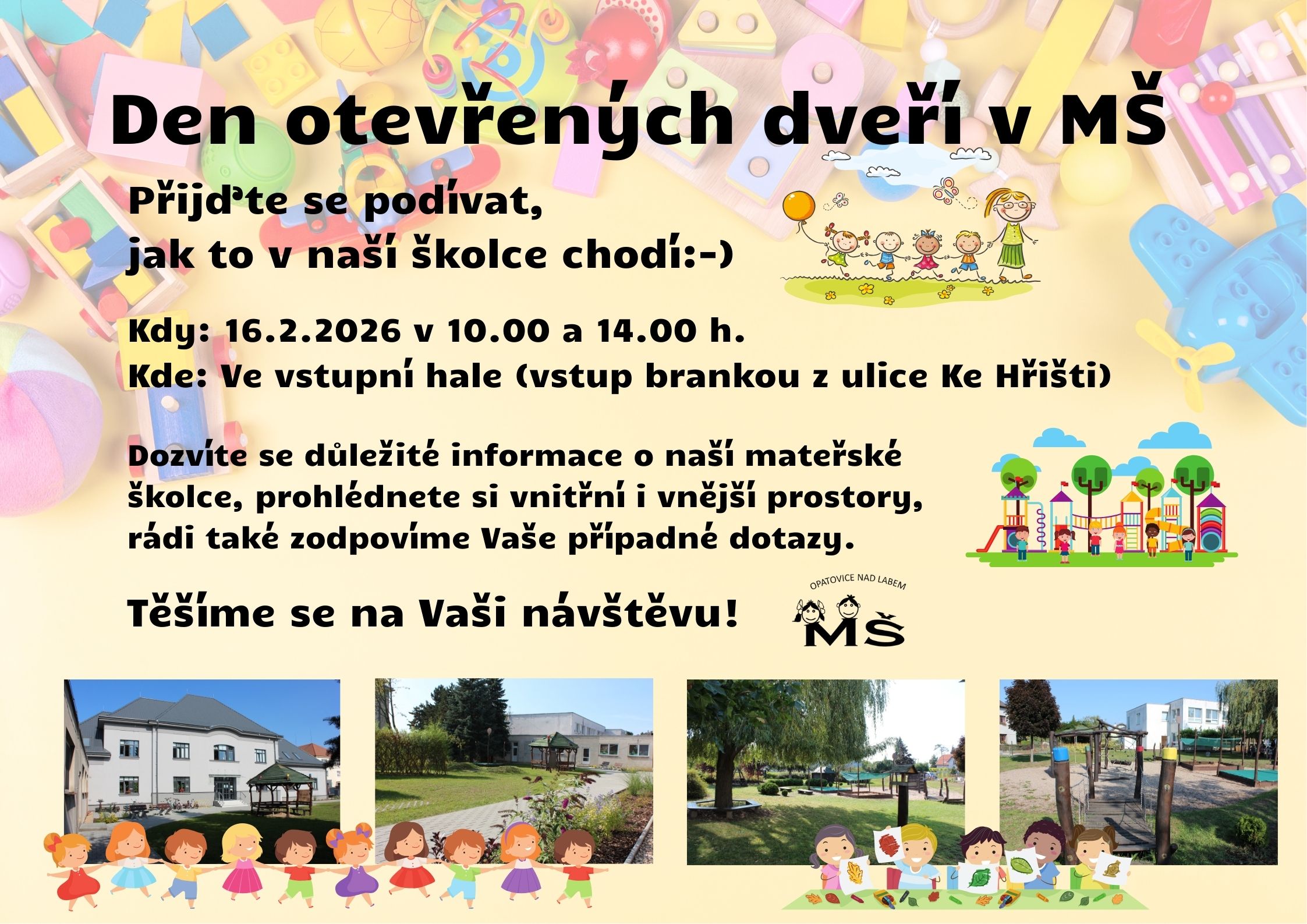 Den otevřených dveří v MŠ

Přijďte se podívat,
jak to v naší školce chodí:-)

Kdy: 16.2.2026 v 10.00 a 14.00 h.
Kde: Ve vstupní hale (vstup brankou z ulice Ke Hřišti)

Dozvíte se důležité informace o naší mateřské školce, prohlédnete si vnitřní i vnější prostory, rádi také zodpovíme Vaše případné dotazy.

Těšíme se na Vaši návštěvu!

OPATOVICE NAD LABEM
MŠ